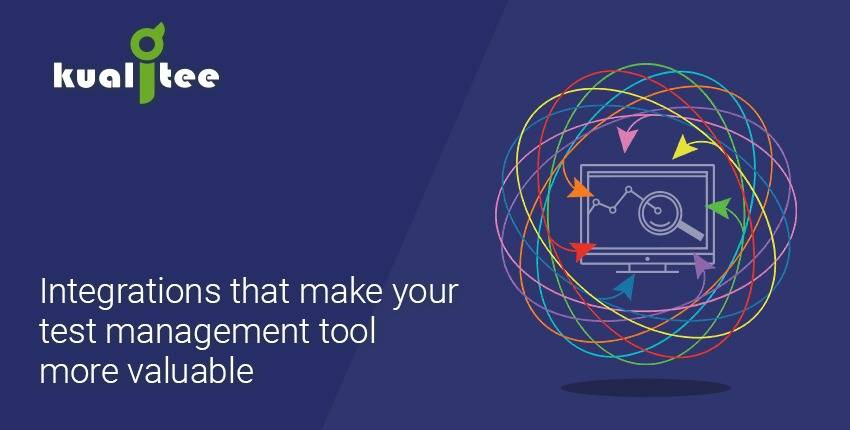 kualitee

Integrations that make your test management tool more valuable